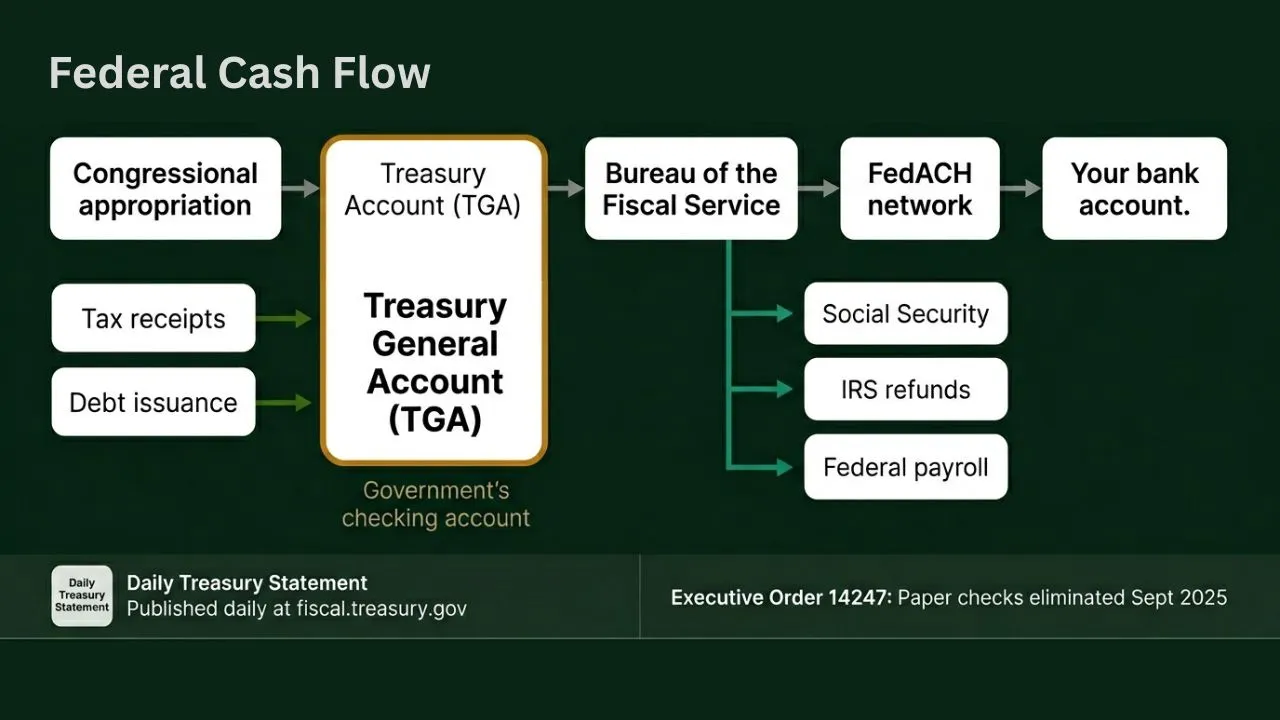 Federal Cash Flow

Congressional appropriation

Treasury Account (TGA)

Treasury General Account (TGA)

Government's checking account

Bureau of the Fiscal Service

FedACH network

Your bank account.

Tax receipts

Debt issuance

Social Security

IRS refunds

Federal payroll

Daily Treasury Statement

Daily Treasury Statement
Published daily at fiscal.treasury.gov

Executive Order 14247: Paper checks eliminated Sept 2025